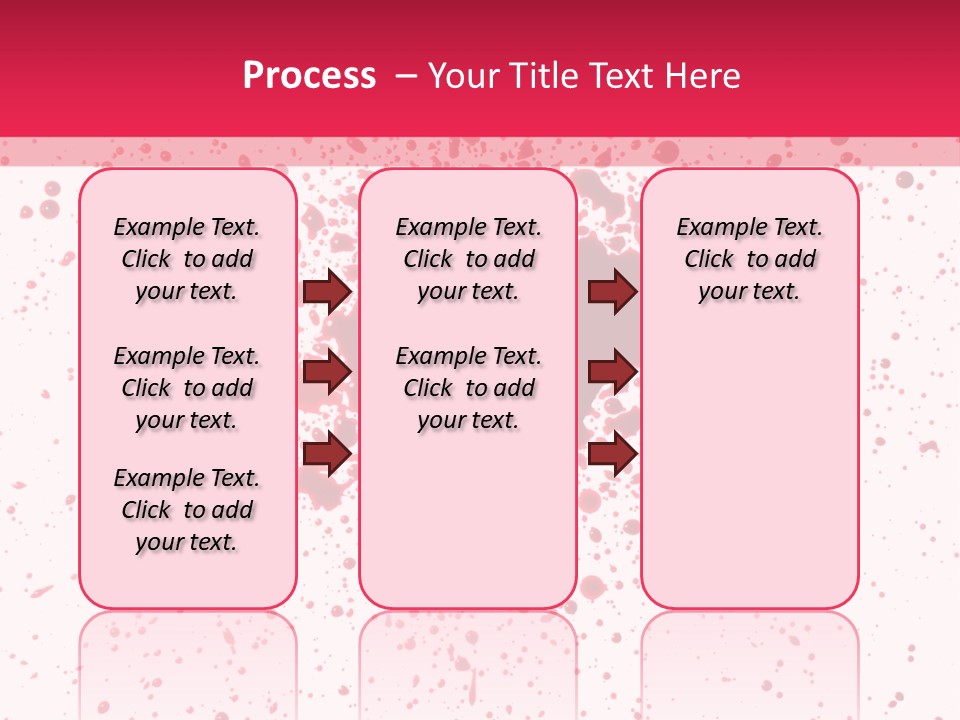 Process – Your Title Text Here

Example Text. Click to add your text.

Example Text. Click to add your text.

Example Text. Click to add your text.

Example Text. Click to add your text.

Example Text. Click to add your text.

Example Text. Click to add your text.